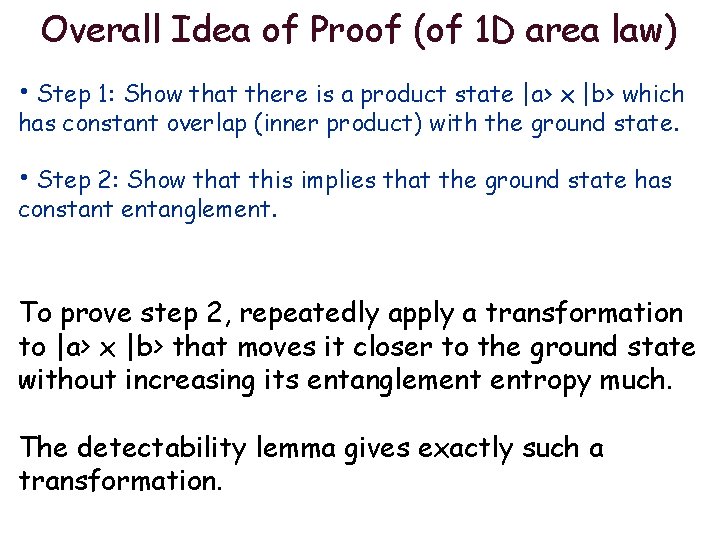 Overall Idea of Proof (of 1D area law)

• Step 1: Show that there is a product state |a> x |b> which has constant overlap (inner product) with the ground state.

• Step 2: Show that this implies that the ground state has constant entanglement.

To prove step 2, repeatedly apply a transformation to |a> x |b> that moves it closer to the ground state without increasing its entanglement entropy much.

The detectability lemma gives exactly such a transformation.